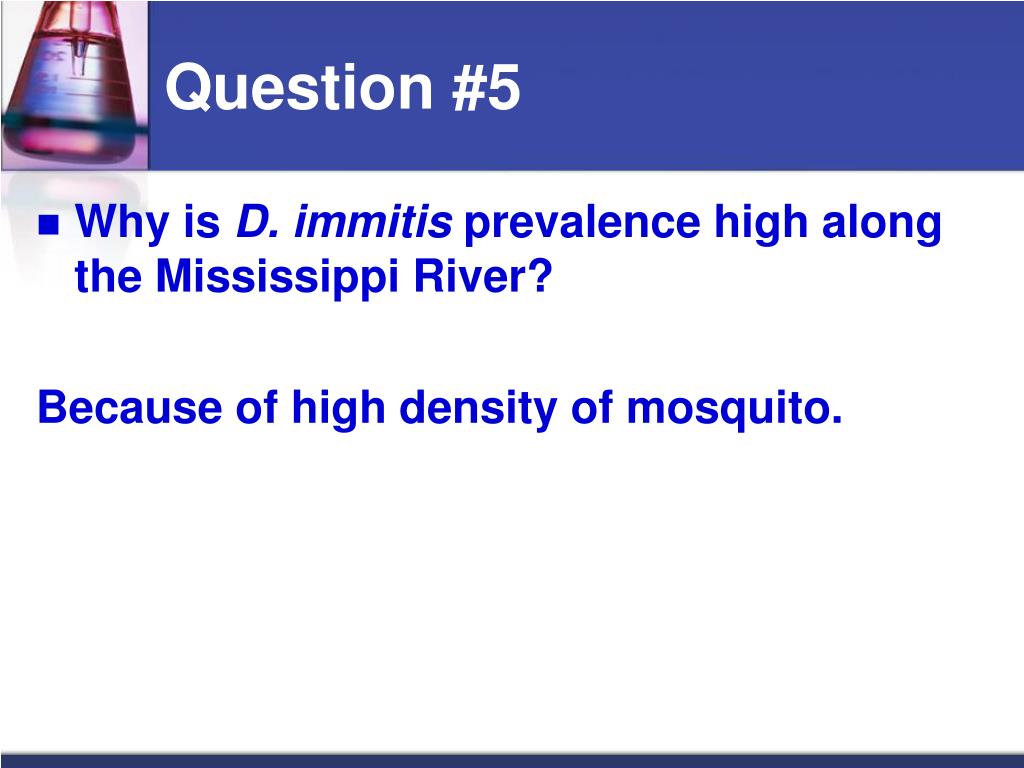 Question #5

Why is D. immitis prevalence high along the Mississippi River?

Because of high density of mosquito.